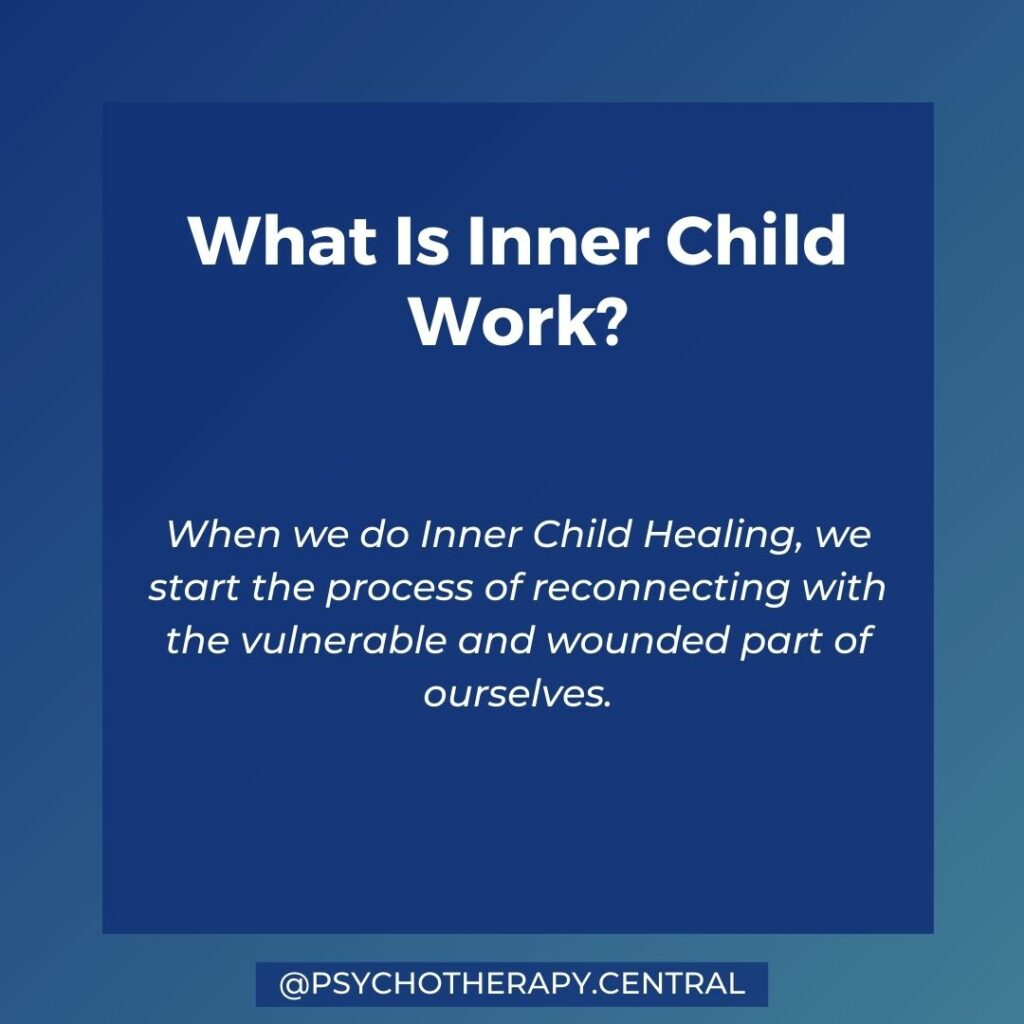 What Is Inner Child Work?

When we do Inner Child Healing, we start the process of reconnecting with the vulnerable and wounded part of ourselves.

@PSYCHOTHERAPY.CENTRAL